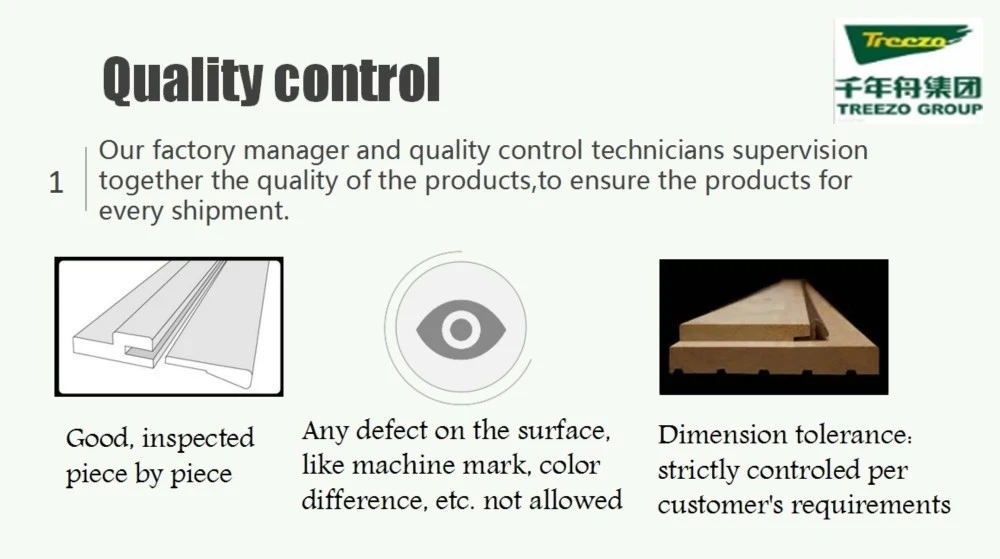 Treezo
千年舟集团
TREEZO GROUP

Quality control

1 Our factory manager and quality control technicians supervision together the quality of the products,to ensure the products for every shipment.

Good, inspected piece by piece

Any defect on the surface, like machine mark, color difference, etc. not allowed

Dimension tolerance: strictly controled per customer's requirements